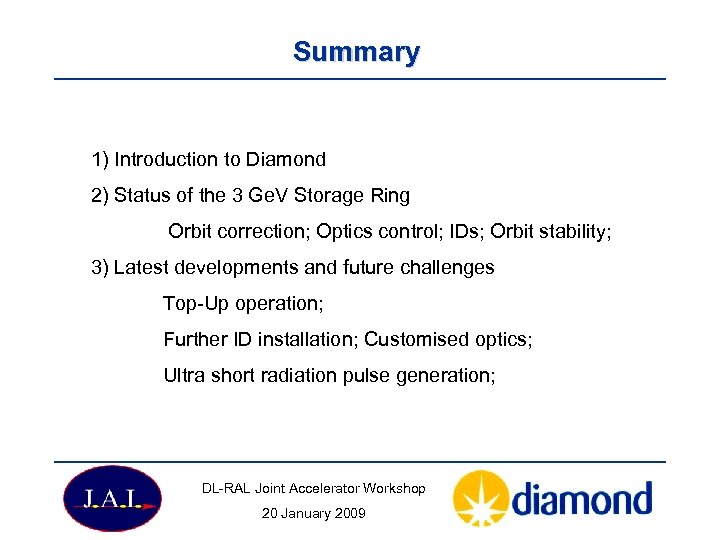 Summary

1) Introduction to Diamond

2) Status of the 3 GeV Storage Ring

Orbit correction; Optics control; IDs; Orbit stability;

3) Latest developments and future challenges

Top-Up operation;

Further ID installation; Customised optics;

Ultra short radiation pulse generation;

J.A.I.

DL-RAL Joint Accelerator Workshop

20 January 2009

diamond